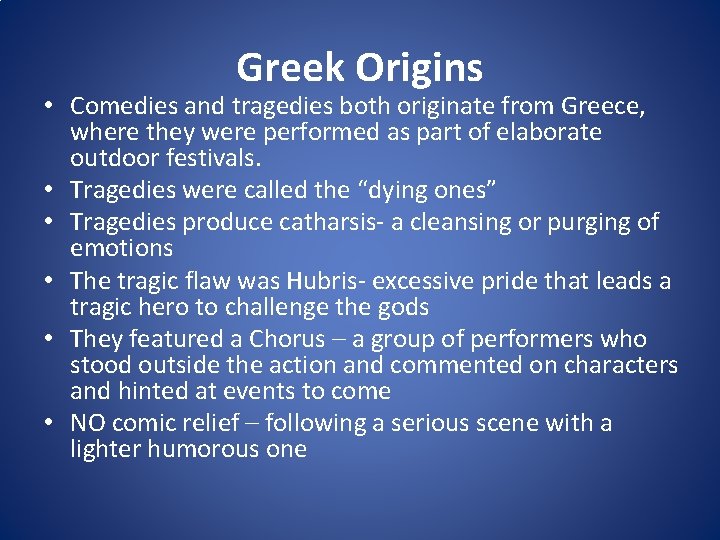 Greek Origins

• Comedies and tragedies both originate from Greece, where they were performed as part of elaborate outdoor festivals.
• Tragedies were called the “dying ones”
• Tragedies produce catharsis- a cleansing or purging of emotions
• The tragic flaw was Hubris- excessive pride that leads a tragic hero to challenge the gods
• They featured a Chorus – a group of performers who stood outside the action and commented on characters and hinted at events to come
• NO comic relief – following a serious scene with a lighter humorous one